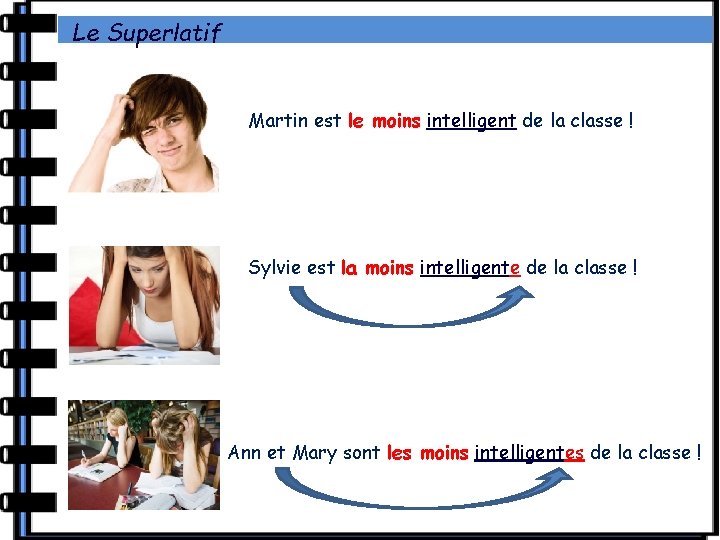 Le Superlatif

Martin est le moins intelligent de la classe !

Sylvie est la moins intelligente de la classe !

Ann et Mary sont les moins intelligentes de la classe !